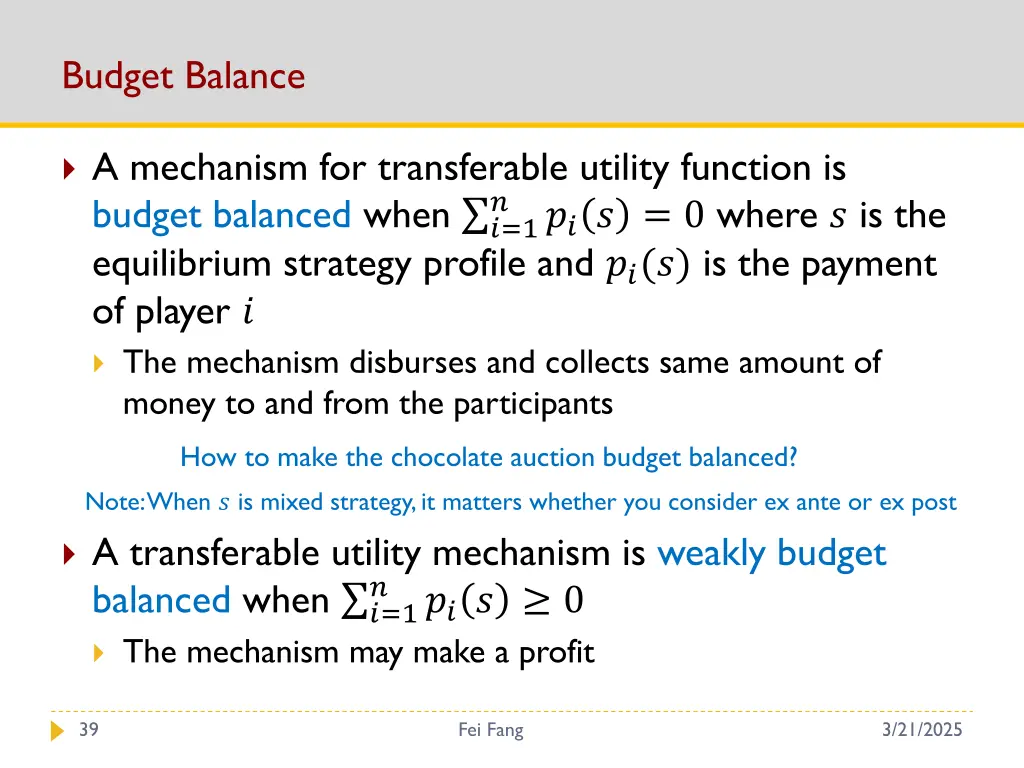 Budget Balance

A mechanism for transferable utility function is budget balanced when $\sum_{i=1}^{n} p_i(s) = 0$ where $s$ is the equilibrium strategy profile and $p_i(s)$ is the payment of player $i$

The mechanism disburses and collects same amount of money to and from the participants

How to make the chocolate auction budget balanced?

Note: When $s$ is mixed strategy, it matters whether you consider ex ante or ex post

A transferable utility mechanism is weakly budget balanced when $\sum_{i=1}^{n} p_i(s) \geq 0$

The mechanism may make a profit

39

Fei Fang

3/21/2025